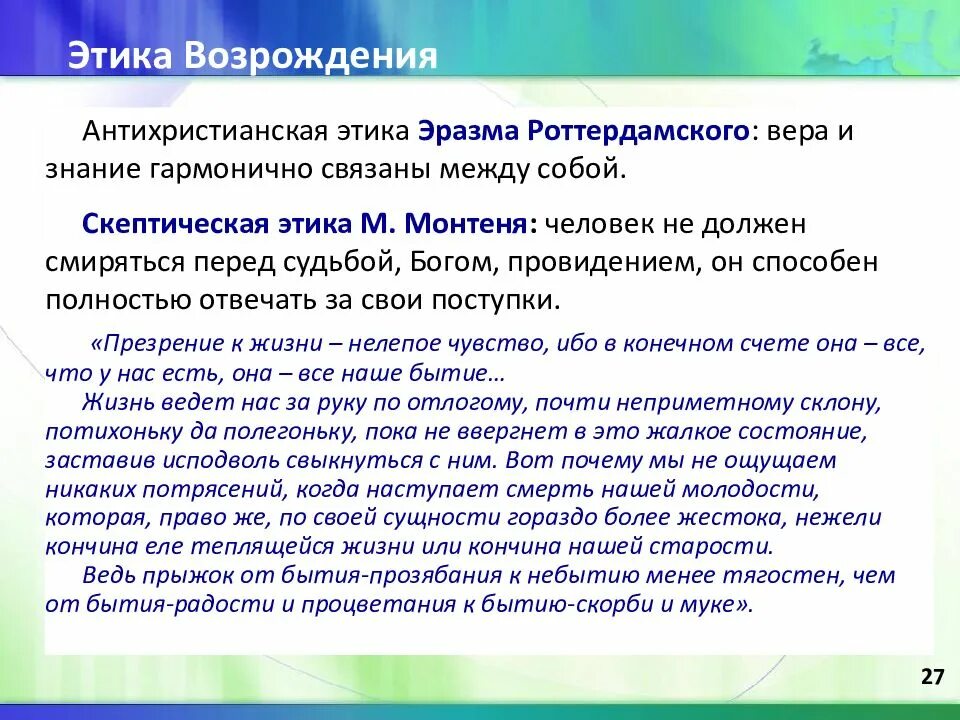 Этика Возрождения

Антихристианская этика Эразма Роттердамского: вера и знание гармонично связаны между собой.

Скептическая этика М. Монтеня: человек не должен смиряться перед судьбой, Богом, провидением, он способен полностью отвечать за свои поступки.

«Презрение к жизни – нелепое чувство, ибо в конечном счете она – все, что у нас есть, она – все наше бытие…
Жизнь ведет нас за руку по отлогому, почти неприметному склону, потихоньку да полегоньку, пока не ввергнет в это жалкое состояние, заставив исподволь свыкнуться с ним. Вот почему мы не ощущаем никаких потрясений, когда наступает смерть нашей молодости, которая, право же, по своей сущности гораздо более жестока, нежели кончина еле теплящейся жизни или кончина нашей старости.
Ведь прыжок от бытия-прозябания к небытию менее тягостен, чем от бытия-радости и процветания к бытию-скорби и муке».

27